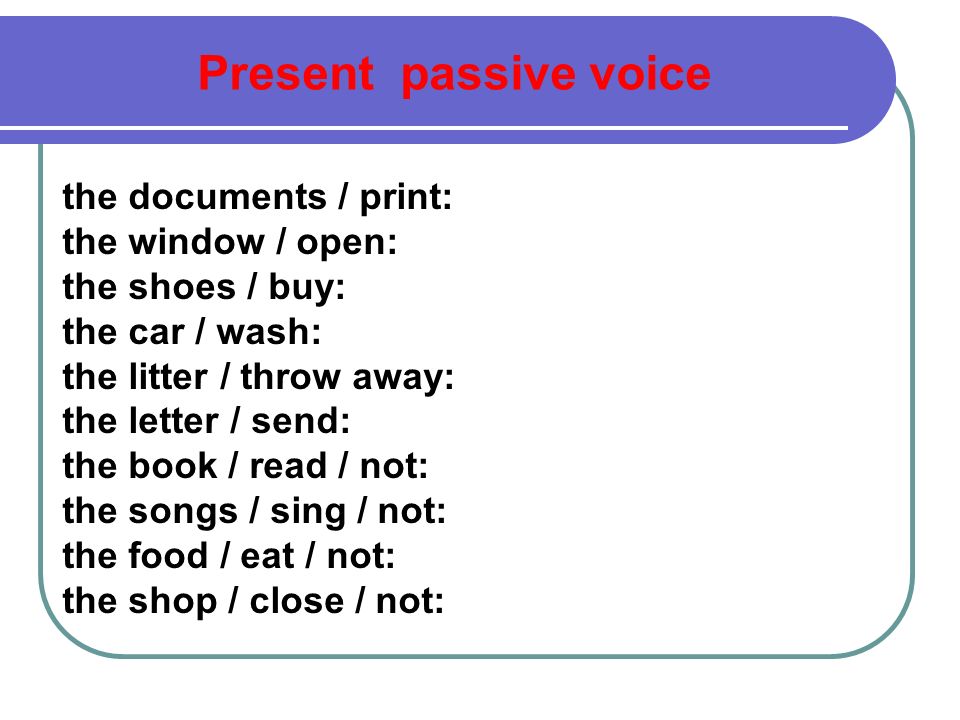 Present passive voice

the documents / print:
the window / open:
the shoes / buy:
the car / wash:
the litter / throw away:
the letter / send:
the book / read / not:
the songs / sing / not:
the food / eat / not:
the shop / close / not: